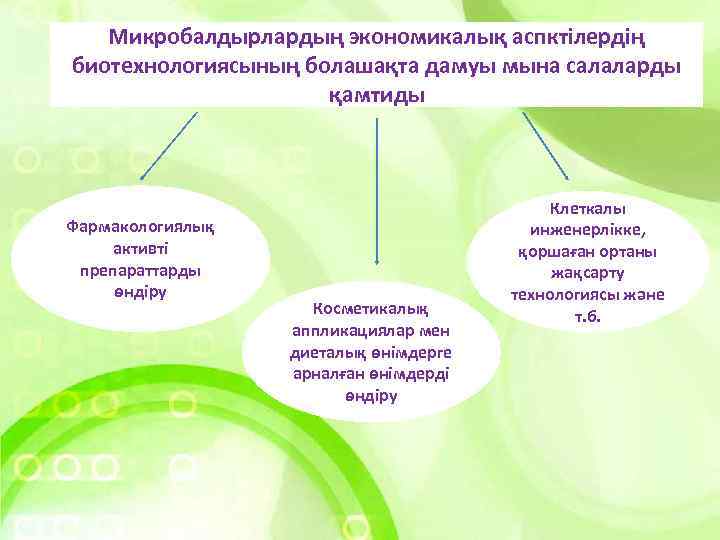 Микробалдырлардың экономикалық аспктілердің биотехнологиясының болашақта дамуы мына салаларды қамтиды

Фармакологиялық активті препараттарды өндіру

Косметикалық аппликациялар мен диеталық өнімдерге арналған өнімдерді өндіру

Клеткалы инженерлікке, қоршаған ортаны жақсарту технологиясы және т.б.